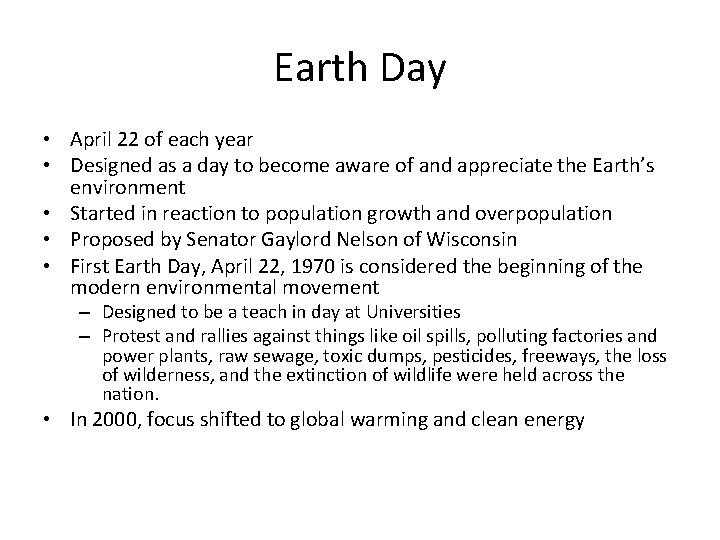 Earth Day

• April 22 of each year
• Designed as a day to become aware of and appreciate the Earth's environment
• Started in reaction to population growth and overpopulation
• Proposed by Senator Gaylord Nelson of Wisconsin
• First Earth Day, April 22, 1970 is considered the beginning of the modern environmental movement
 – Designed to be a teach in day at Universities
 – Protest and rallies against things like oil spills, polluting factories and power plants, raw sewage, toxic dumps, pesticides, freeways, the loss of wilderness, and the extinction of wildlife were held across the nation.
• In 2000, focus shifted to global warming and clean energy